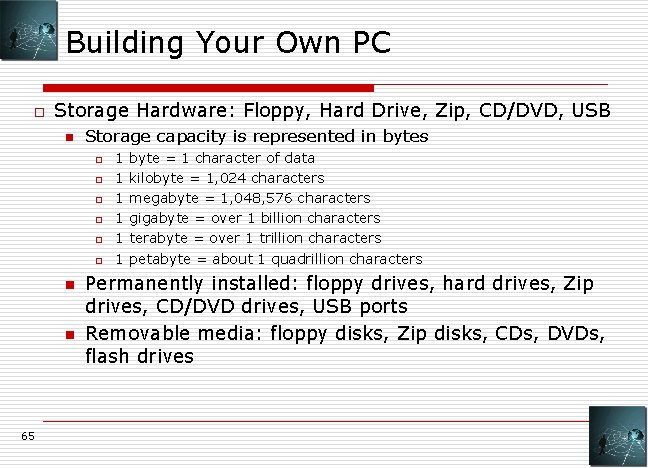 Building Your Own PC

Storage Hardware: Floppy, Hard Drive, Zip, CD/DVD, USB

Storage capacity is represented in bytes

1 byte = 1 character of data

1 kilobyte = 1,024 characters

1 megabyte = 1,048,576 characters

1 gigabyte = over 1 billion characters

1 terabyte = over 1 trillion characters

1 petabyte = about 1 quadrillion characters

Permanently installed: floppy drives, hard drives, Zip drives, CD/DVD drives, USB ports

Removable media: floppy disks, Zip disks, CDs, DVDs, flash drives

65